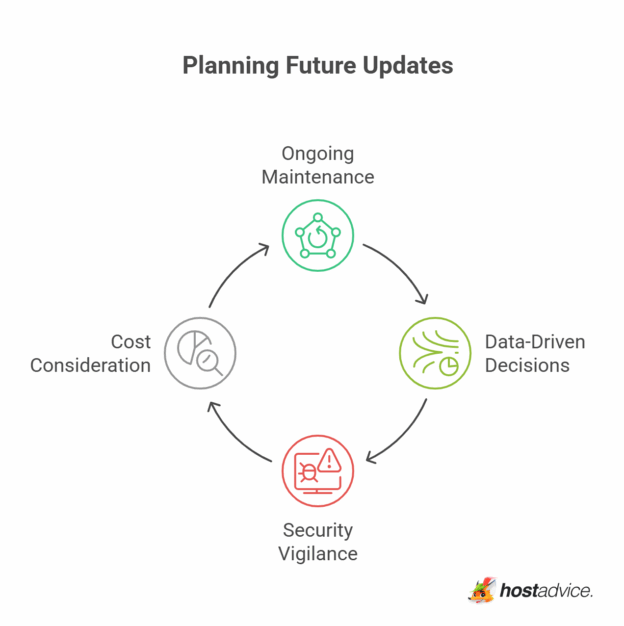 Planning Future Updates

Ongoing Maintenance

Data-Driven Decisions

Security Vigilance

Cost Consideration

hostadvice.